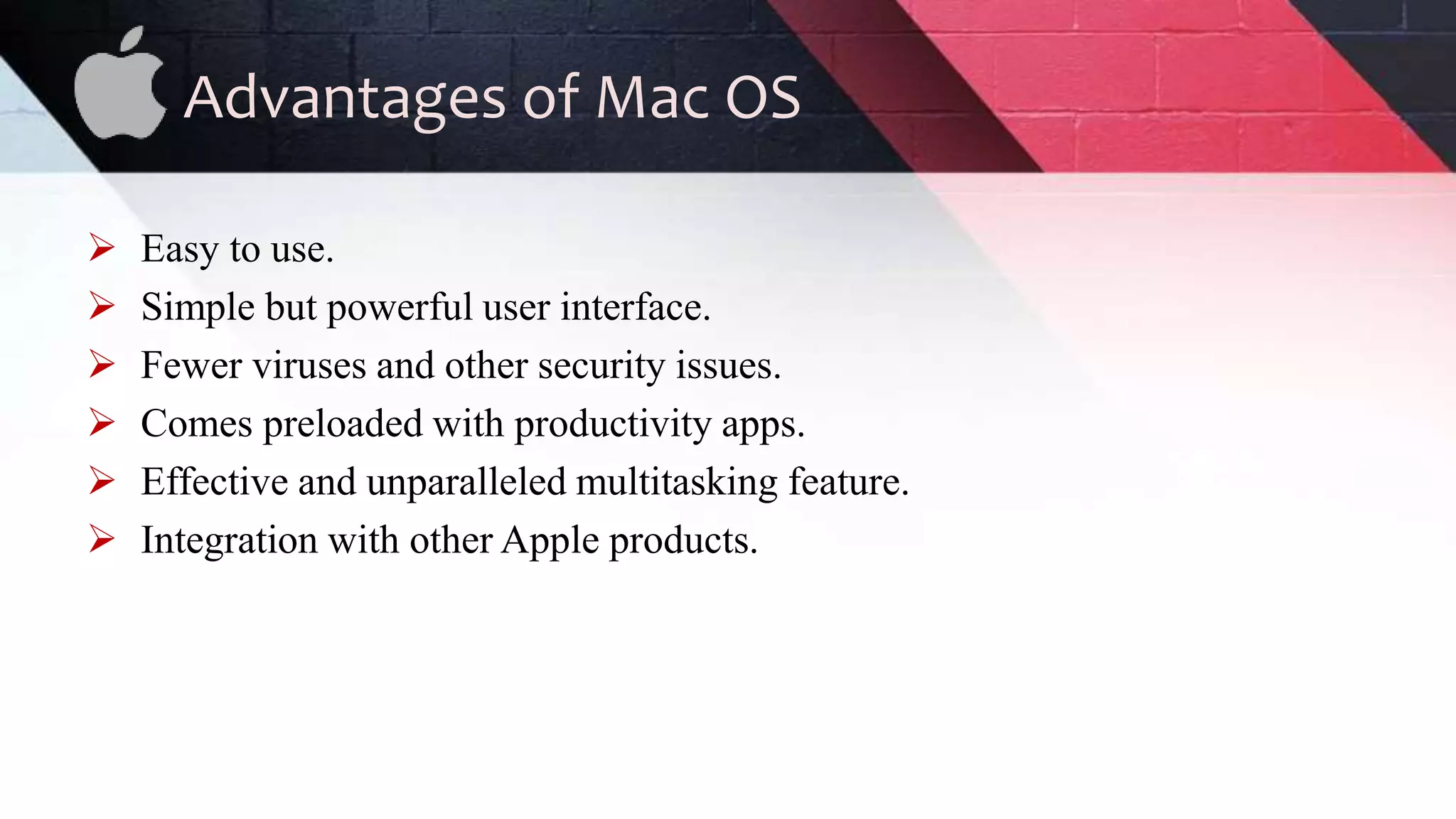 Advantages of Mac OS

➢ Easy to use.
➢ Simple but powerful user interface.
➢ Fewer viruses and other security issues.
➢ Comes preloaded with productivity apps.
➢ Effective and unparalleled multitasking feature.
➢ Integration with other Apple products.